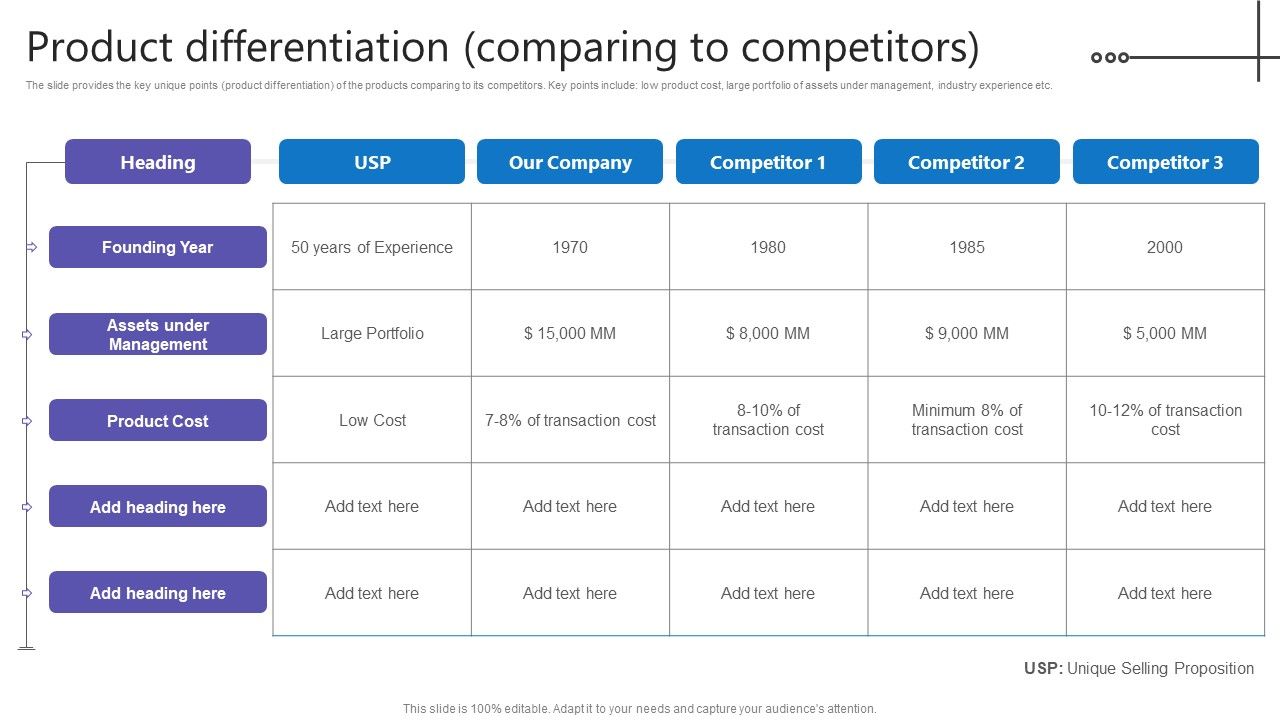 Product differentiation (comparing to competitors)

The slide provides the key unique points (product differentiation) of the products comparing to its competitors. Key points include: low product cost, large portfolio of assets under management, industry experience etc.

| Heading | USP | Our Company | Competitor 1 | Competitor 2 | Competitor 3 |
|---|---|---|---|---|---|
| Founding Year | 50 years of Experience | 1970 | 1980 | 1985 | 2000 |
| Assets under Management | Large Portfolio | $ 15,000 MM | $ 8,000 MM | $ 9,000 MM | $ 5,000 MM |
| Product Cost | Low Cost | 7-8% of transaction cost | 8-10% of transaction cost | Minimum 8% of transaction cost | 10-12% of transaction cost |
| Add heading here | Add text here | Add text here | Add text here | Add text here | Add text here |
| Add heading here | Add text here | Add text here | Add text here | Add text here | Add text here |

USP: Unique Selling Proposition

This slide is 100% editable. Adapt it to your needs and capture your audience's attention.